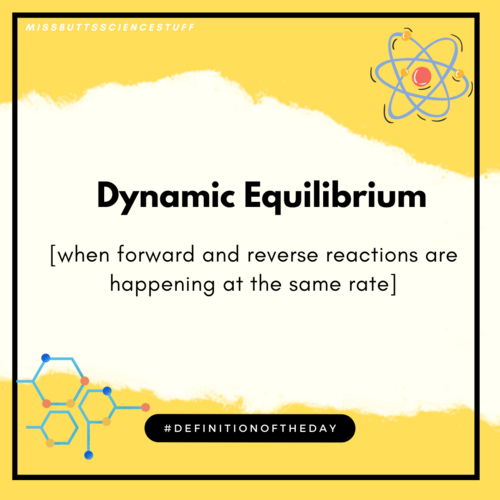 MISSBUTTSSCIENCESTUFF

Dynamic Equilibrium

[when forward and reverse reactions are happening at the same rate]

#DEFINITIONOFTHEDAY